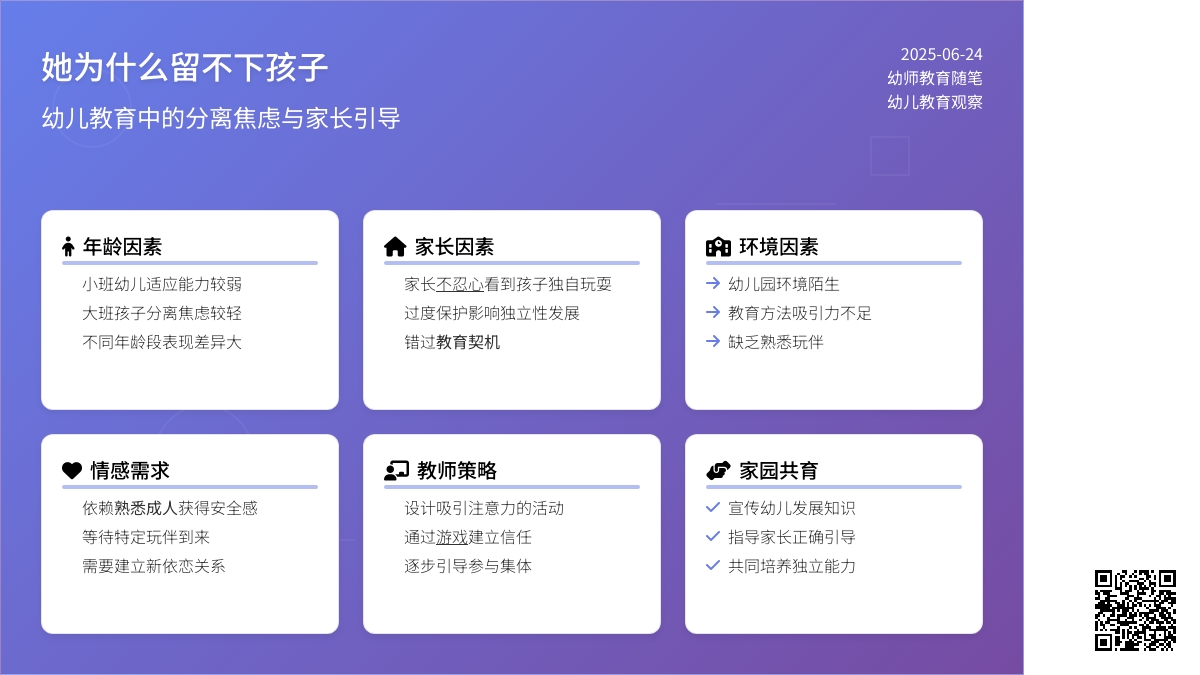 她为什么留不下孩子

幼儿教育中的分离焦虑与家长引导

2025-06-24
幼师教育随笔
幼儿教育观察

年龄因素
小班幼儿适应能力较弱
大班孩子分离焦虑较轻
不同年龄段表现差异大

家长因素
家长不忍心看到孩子独自玩耍
过度保护影响独立性发展
错过教育契机

环境因素
幼儿园环境陌生
教育方法吸引力不足
缺乏熟悉玩伴

情感需求
依赖熟悉成人获得安全感
等待特定玩伴到来
需要建立新依恋关系

教师策略
设计吸引注意力的活动
通过游戏建立信任
逐步引导参与集体

家园共育
宣传幼儿发展知识
指导家长正确引导
共同培养独立能力